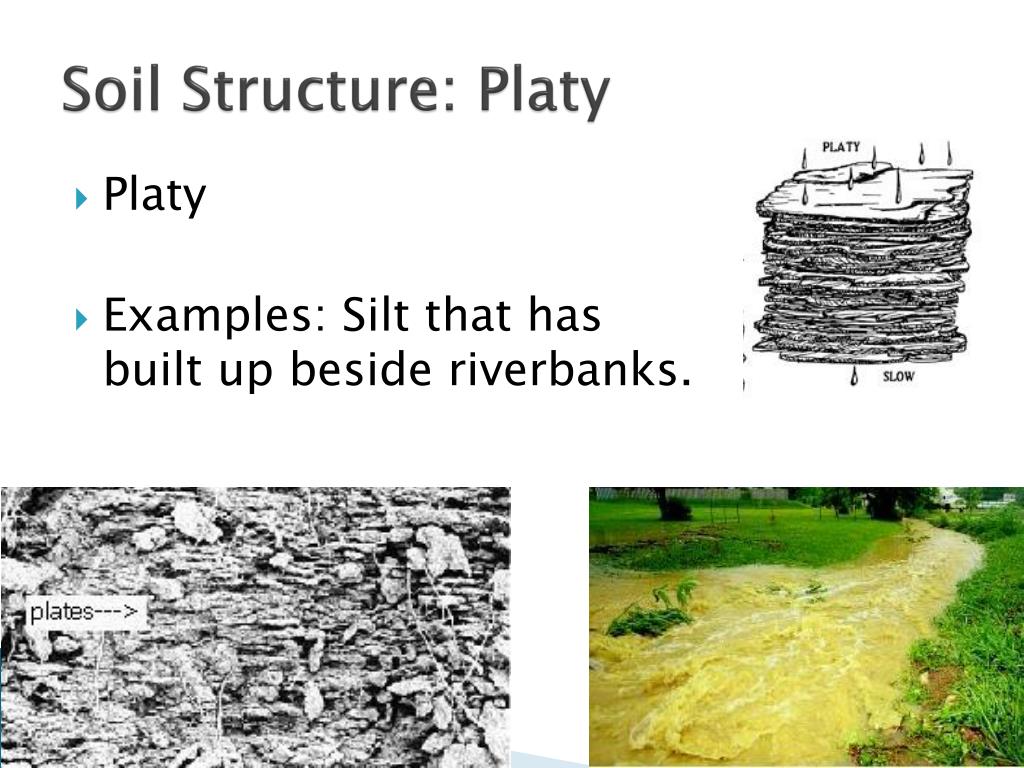 Soil Structure: Platy

Platy

Examples: Silt that has built up beside riverbanks.

PLATY

SLOW

plates--->